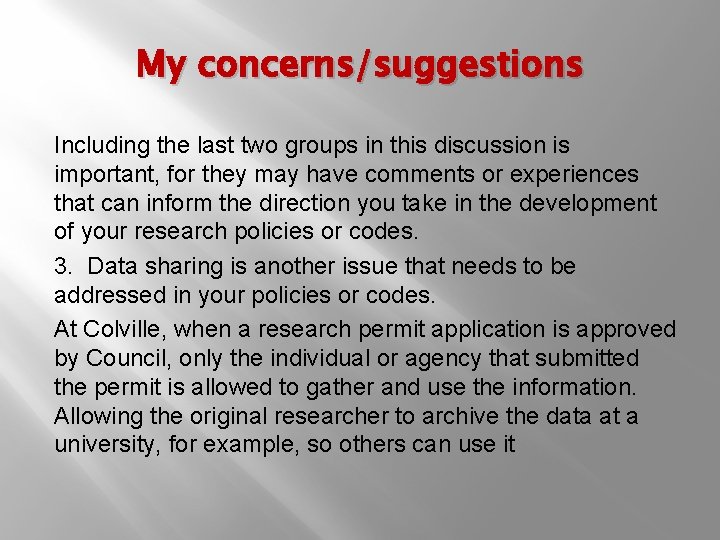 My concerns/suggestions

Including the last two groups in this discussion is important, for they may have comments or experiences that can inform the direction you take in the development of your research policies or codes.

3. Data sharing is another issue that needs to be addressed in your policies or codes.

At Colville, when a research permit application is approved by Council, only the individual or agency that submitted the permit is allowed to gather and use the information. Allowing the original researcher to archive the data at a university, for example, so others can use it